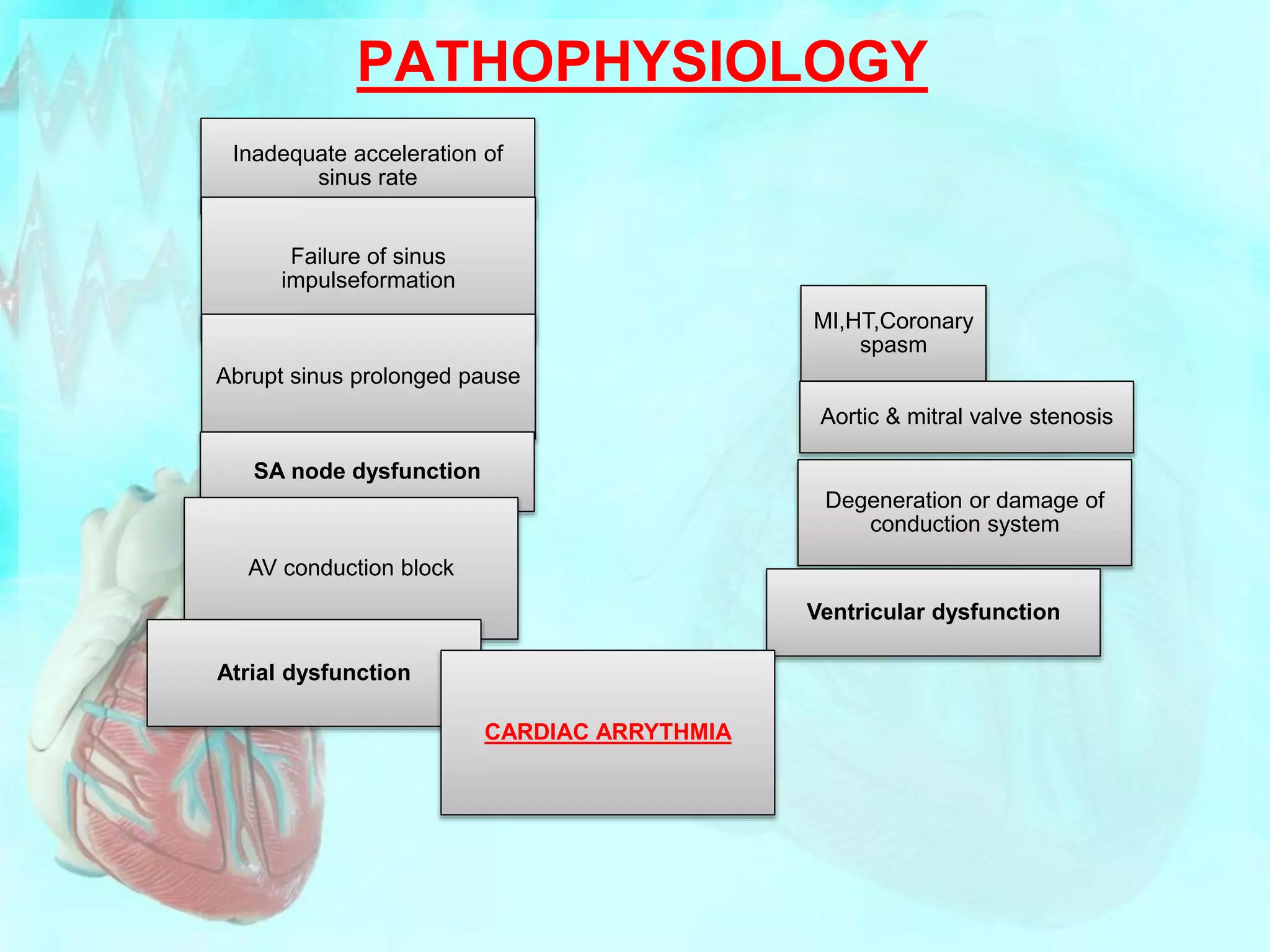 PATHOPHYSIOLOGY

Inadequate acceleration of sinus rate

Failure of sinus impulseformation

Abrupt sinus prolonged pause

SA node dysfunction

AV conduction block

Atrial dysfunction

MI,HT,Coronary spasm

Aortic & mitral valve stenosis

Degeneration or damage of conduction system

Ventricular dysfunction

CARDIAC ARRYTHMIA